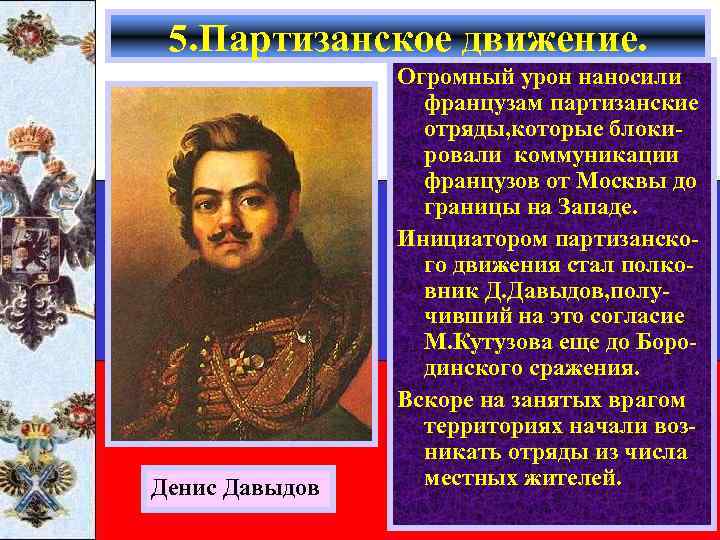 5.Партизанское движение.

Огромный урон наносили французам партизанские отряды,которые блокировали коммуникации французов от Москвы до границы на Западе.

Инициатором партизанского движения стал полковник Д.Давыдов,получивший на это согласие М.Кутузова еще до Бородинского сражения.

Вскоре на занятых врагом территориях начали возникать отряды из числа местных жителей.

Денис Давыдов